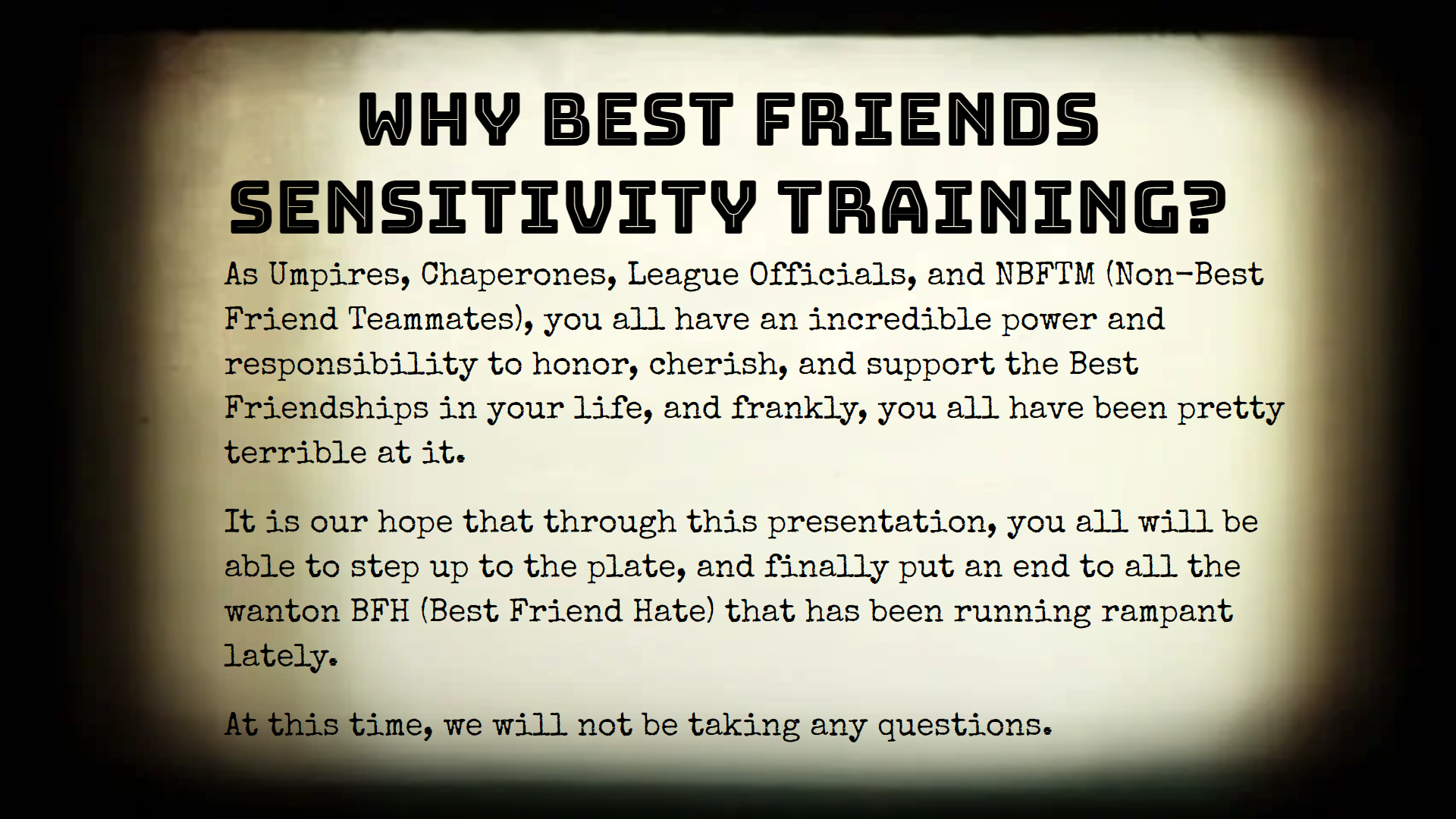 WHY BEST FRIENDS SENSITIVITY TRAINING?

As Umpires, Chaperones, League Officials, and NBFTM (Non-Best Friend Teammates), you all have an incredible power and responsibility to honor, cherish, and support the Best Friendships in your life, and frankly, you all have been pretty terrible at it.

It is our hope that through this presentation, you all will be able to step up to the plate, and finally put an end to all the wanton BFH (Best Friend Hate) that has been running rampant lately.

At this time, we will not be taking any questions.